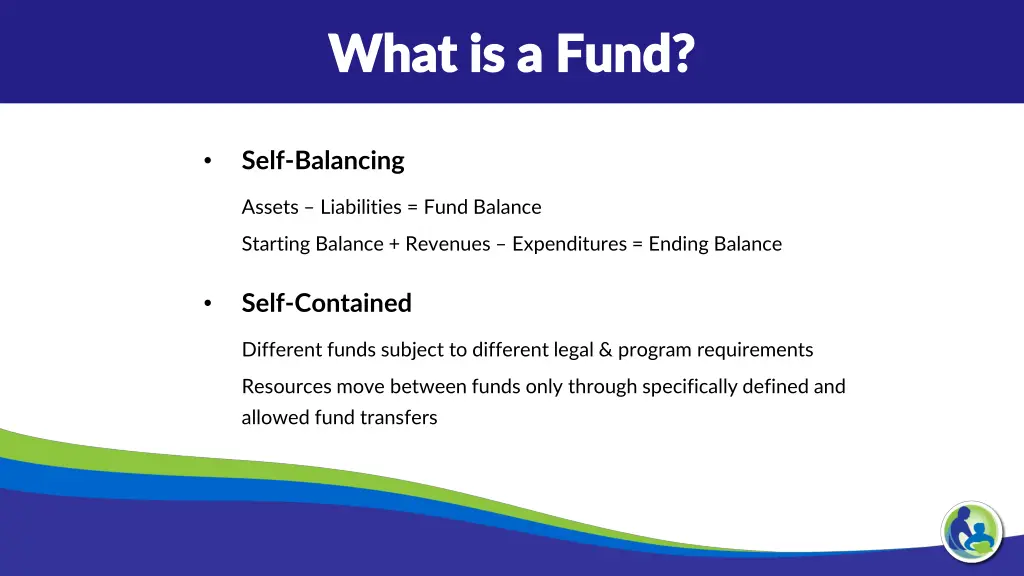 What is a Fund?

• Self-Balancing

Assets – Liabilities = Fund Balance

Starting Balance + Revenues – Expenditures = Ending Balance

• Self-Contained

Different funds subject to different legal & program requirements

Resources move between funds only through specifically defined and allowed fund transfers